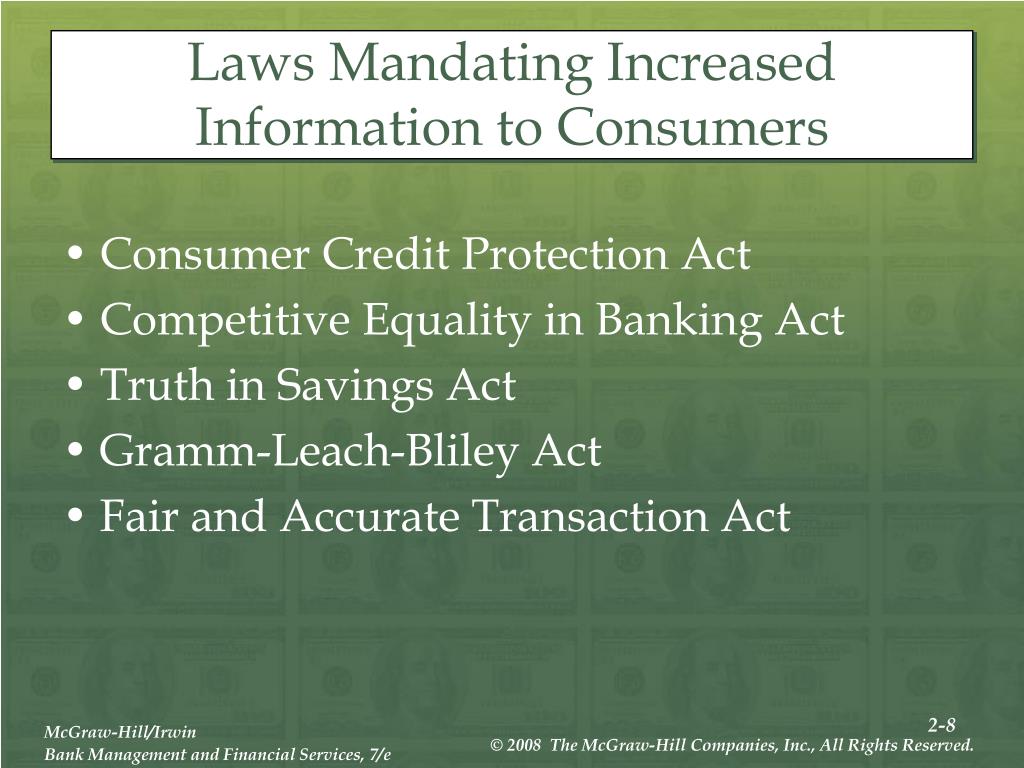 Laws Mandating Increased Information to Consumers

• Consumer Credit Protection Act
• Competitive Equality in Banking Act
• Truth in Savings Act
• Gramm-Leach-Bliley Act
• Fair and Accurate Transaction Act

McGraw-Hill/Irwin
Bank Management and Financial Services, 7/e

2-8
© 2008 The McGraw-Hill Companies, Inc., All Rights Reserved.